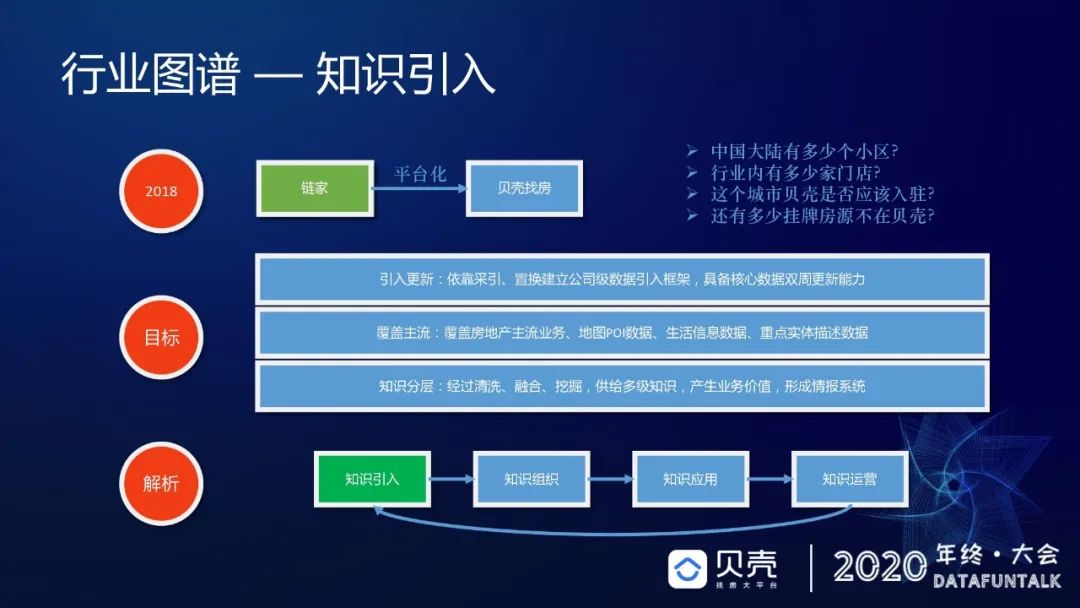 行业图谱 — 知识引入

2018

链家

平台化

贝壳找房

➢ 中国大陆有多少个小区?
➢ 行业内有多少家门店?
➢ 这个城市贝壳是否应该入驻?
➢ 还有多少挂牌房源不在贝壳?

目标

引入更新：依靠采引、置换建立公司级数据引入框架，具备核心数据双周更新能力

覆盖主流：覆盖房地产主流业务、地图POI数据、生活信息数据、重点实体描述数据

知识分层：经过清洗、融合、挖掘，供给多级知识，产生业务价值，形成情报系统

解析

知识引入

知识组织

知识应用

知识运营

贝壳
找房大平台

2020 年终·大会
DATAFUNTALK